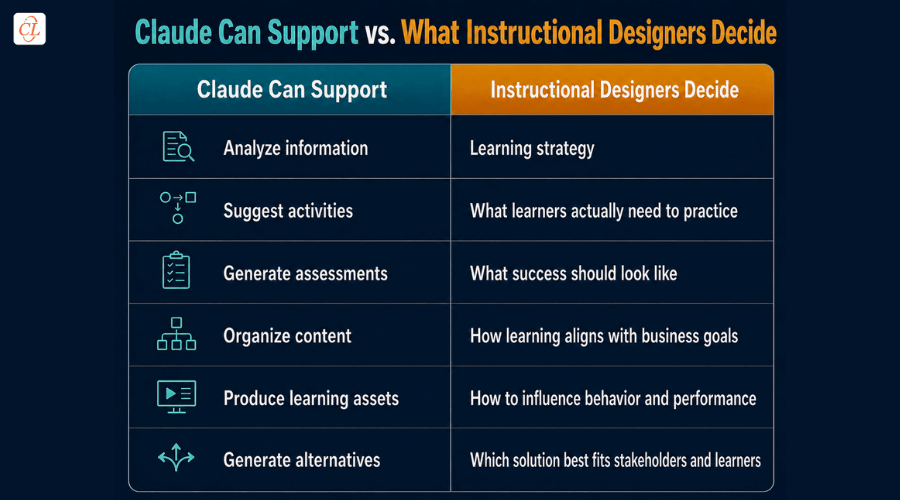 CL

Claude Can Support vs. What Instructional Designers Decide

| Claude Can Support | Instructional Designers Decide |
|---|---|
| Analyze information | Learning strategy |
| Suggest activities | What learners actually need to practice |
| Generate assessments | What success should look like |
| Organize content | How learning aligns with business goals |
| Produce learning assets | How to influence behavior and performance |
| Generate alternatives | Which solution best fits stakeholders and learners |